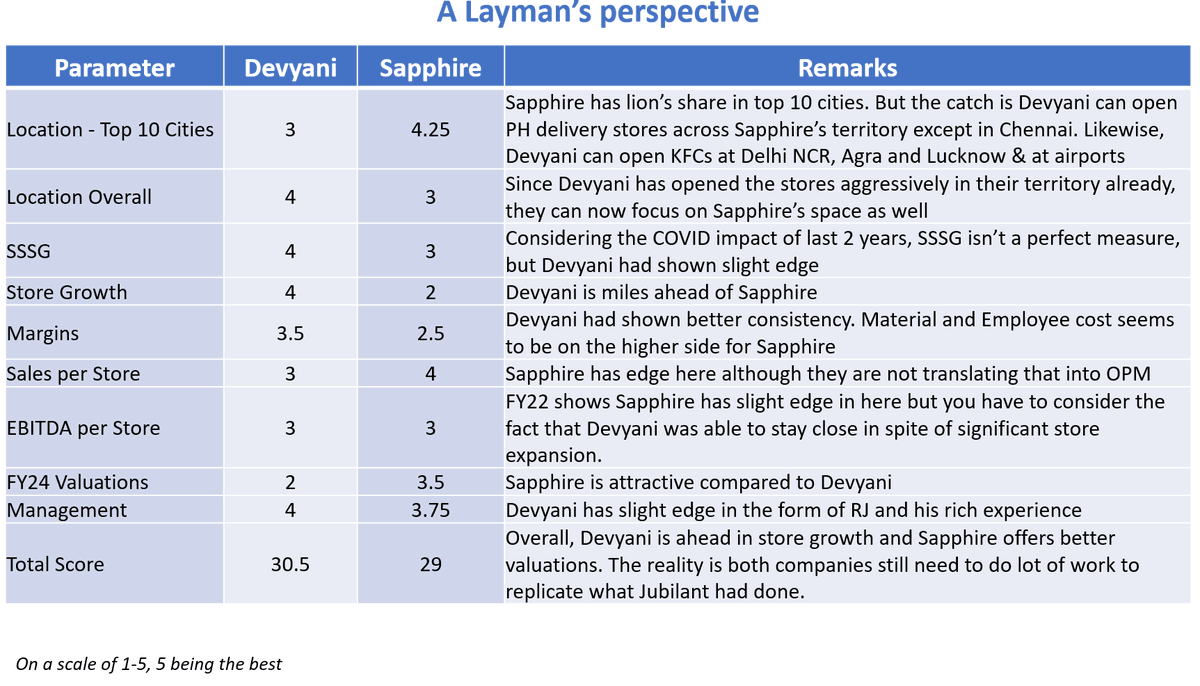 A Layman's perspective

| Parameter | Devyani | Sapphire | Remarks |
|---|---|---|---|
| Location - Top 10 Cities | 3 | 4.25 | Sapphire has lion's share in top 10 cities. But the catch is Devyani can open PH delivery stores across Sapphire's territory except in Chennai. Likewise, Devyani can open KFCs at Delhi NCR, Agra and Lucknow & at airports |
| Location Overall | 4 | 3 | Since Devyani has opened the stores aggressively in their territory already, they can now focus on Sapphire's space as well |
| SSSG | 4 | 3 | Considering the COVID impact of last 2 years, SSSG isn't a perfect measure, but Devyani had shown slight edge |
| Store Growth | 4 | 2 | Devyani is miles ahead of Sapphire |
| Margins | 3.5 | 2.5 | Devyani had shown better consistency. Material and Employee cost seems to be on the higher side for Sapphire |
| Sales per Store | 3 | 4 | Sapphire has edge here although they are not translating that into OPM |
| EBITDA per Store | 3 | 3 | FY22 shows Sapphire has slight edge in here but you have to consider the fact that Devyani was able to stay close in spite of significant store expansion. |
| FY24 Valuations | 2 | 3.5 | Sapphire is attractive compared to Devyani |
| Management | 4 | 3.75 | Devyani has slight edge in the form of RJ and his rich experience |
| Total Score | 30.5 | 29 | Overall, Devyani is ahead in store growth and Sapphire offers better valuations. The reality is both companies still need to do lot of work to replicate what Jubilant had done. |

On a scale of 1-5, 5 being the best